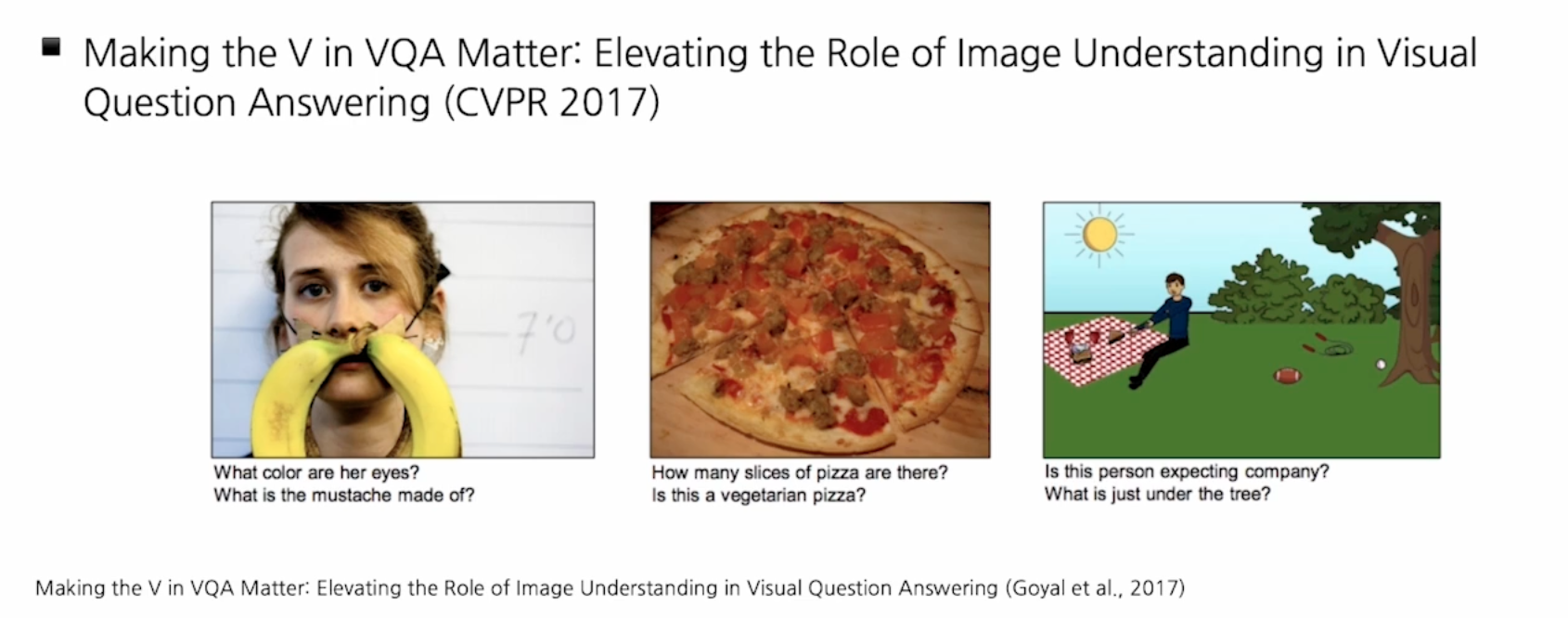 ■ Making the V in VQA Matter: Elevating the Role of Image Understanding in Visual Question Answering (CVPR 2017)

7'0

What color are her eyes?
What is the mustache made of?

How many slices of pizza are there?
Is this a vegetarian pizza?

Is this person expecting company?
What is just under the tree?

Making the V in VQA Matter: Elevating the Role of Image Understanding in Visual Question Answering (Goyal et al., 2017)